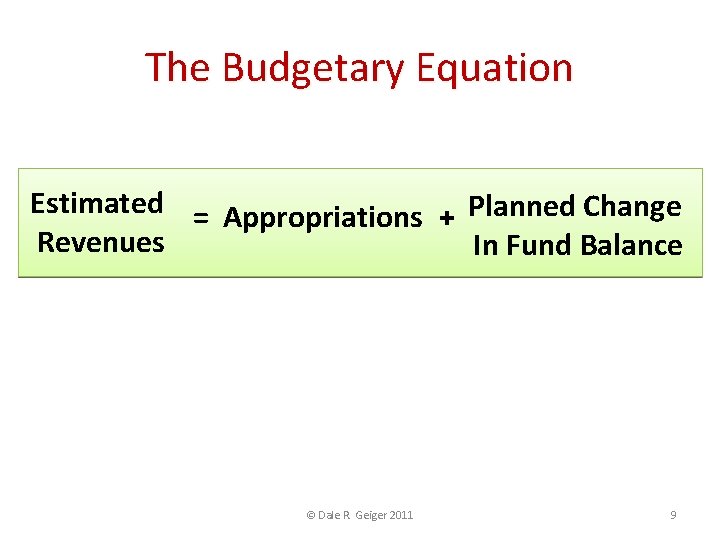 The Budgetary Equation

Estimated Revenues = Appropriations + Planned Change In Fund Balance

© Dale R. Geiger 2011

9